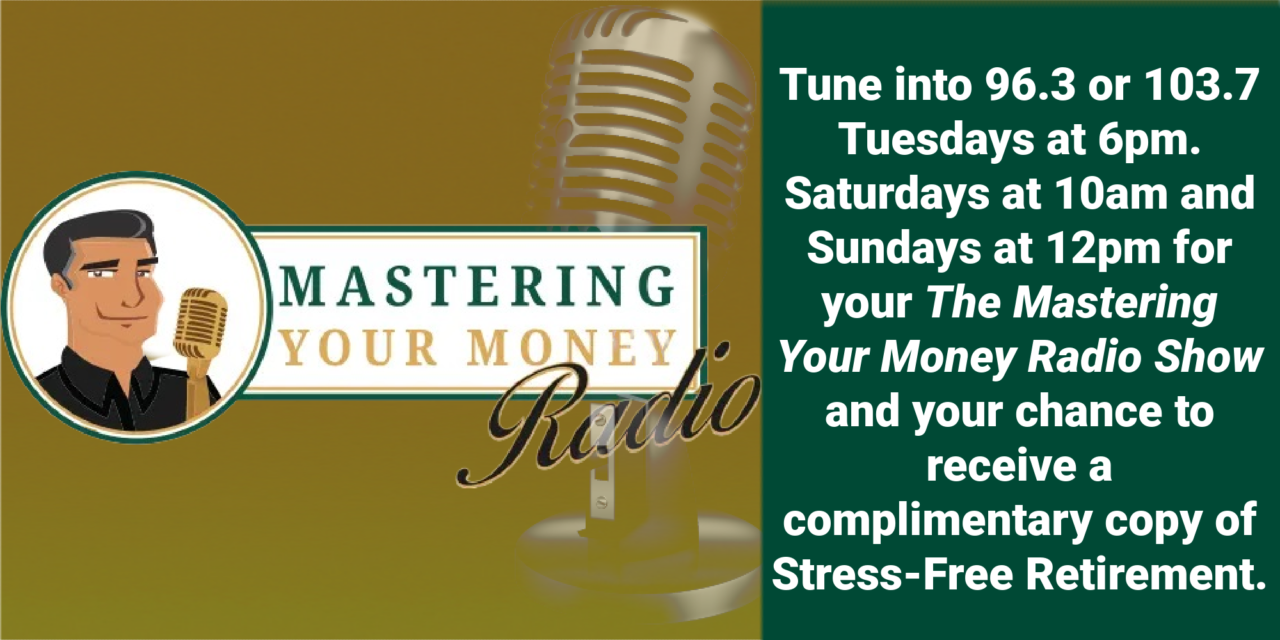 MASTERING YOUR MONEY Radio

Tune into 96.3 or 103.7 Tuesdays at 6pm. Saturdays at 10am and Sundays at 12pm for your The Mastering Your Money Radio Show and your chance to receive a complimentary copy of Stress-Free Retirement.